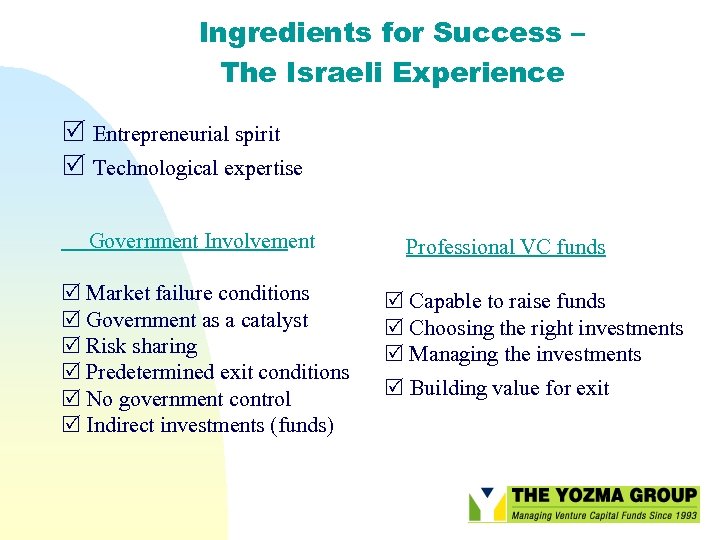 Ingredients for Success –
The Israeli Experience

☑ Entrepreneurial spirit
☑ Technological expertise

Government Involvement

☑ Market failure conditions
☑ Government as a catalyst
☑ Risk sharing
☑ Predetermined exit conditions
☑ No government control
☑ Indirect investments (funds)

Professional VC funds

☑ Capable to raise funds
☑ Choosing the right investments
☑ Managing the investments
☑ Building value for exit

THE YOZMA GROUP
Managing Venture Capital Funds Since 1993